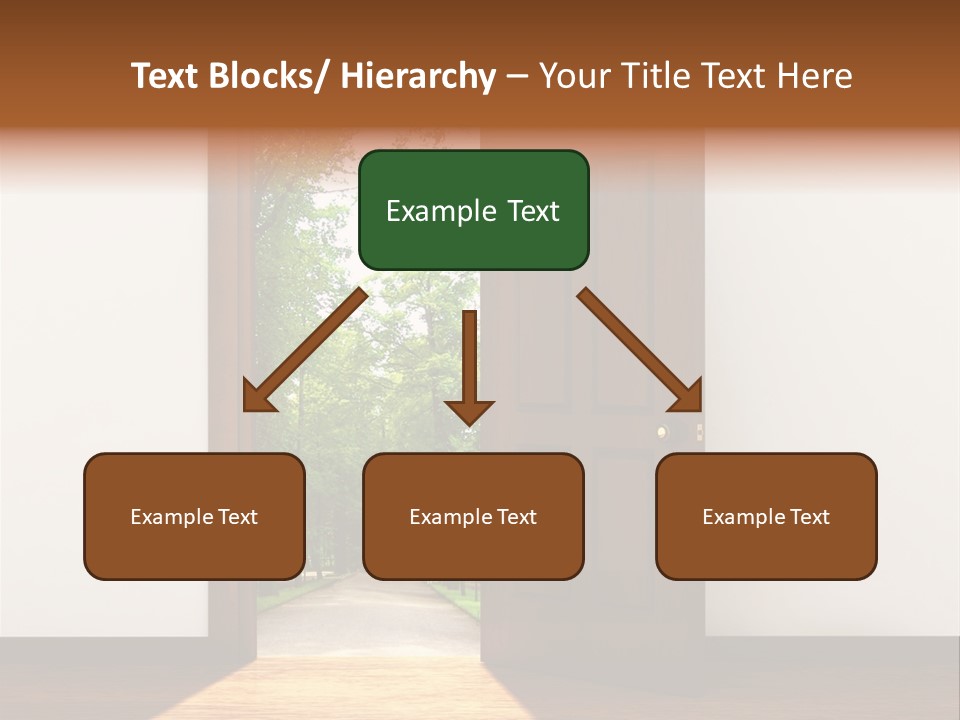 Text Blocks/ Hierarchy – Your Title Text Here

Example Text

Example Text

Example Text

Example Text